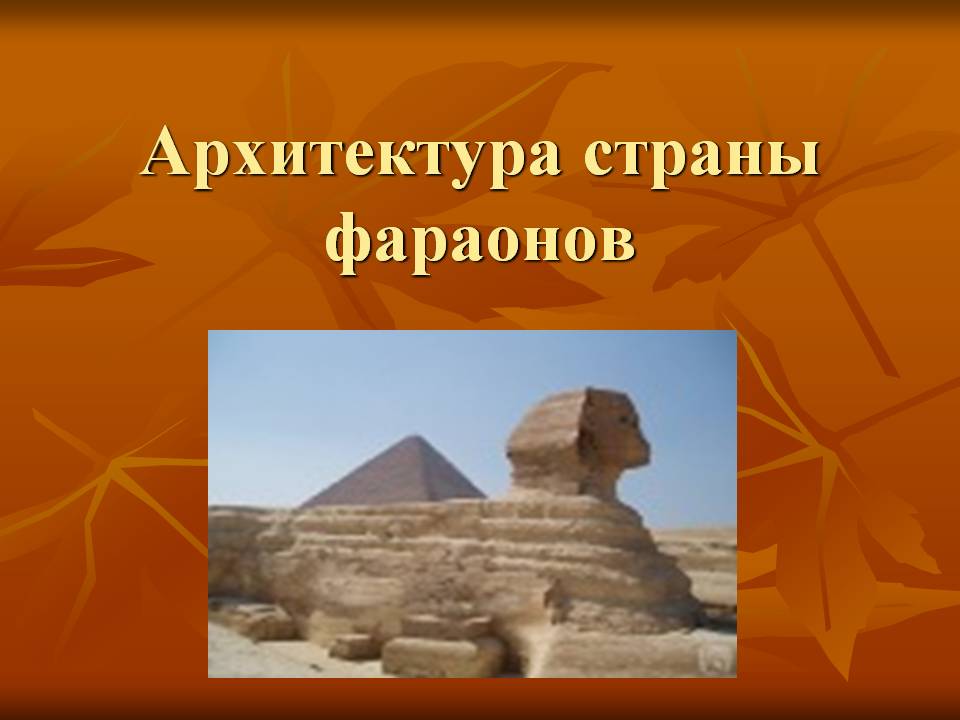 Архитектура страны фараонов